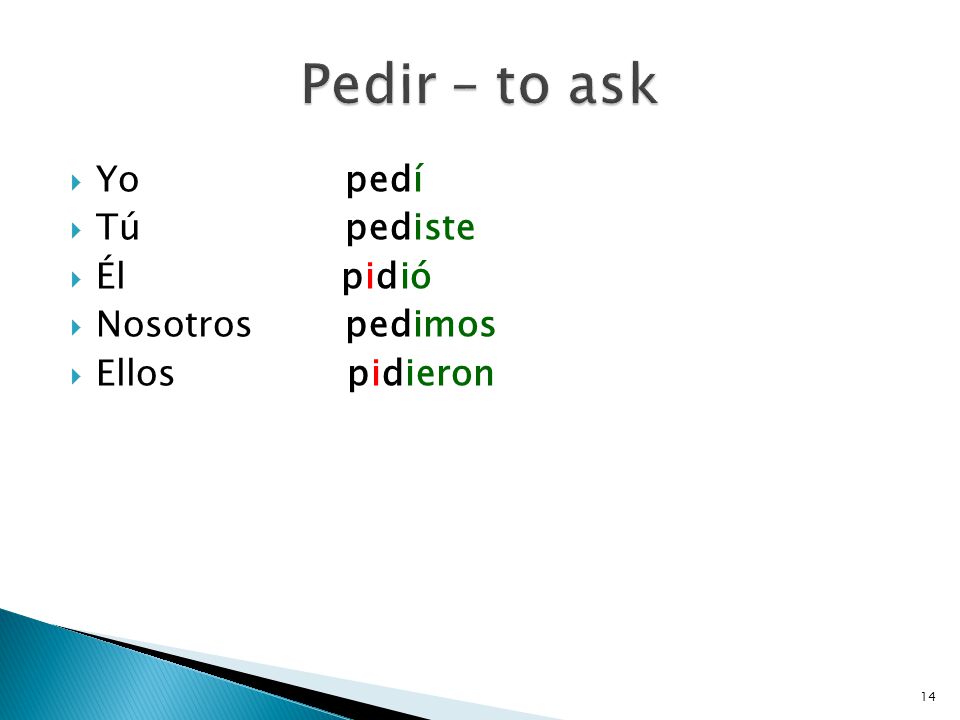 Pedir – to ask

Yo pedí
Tú pediste
Él pidió
Nosotros pedimos
Ellos pidieron

14